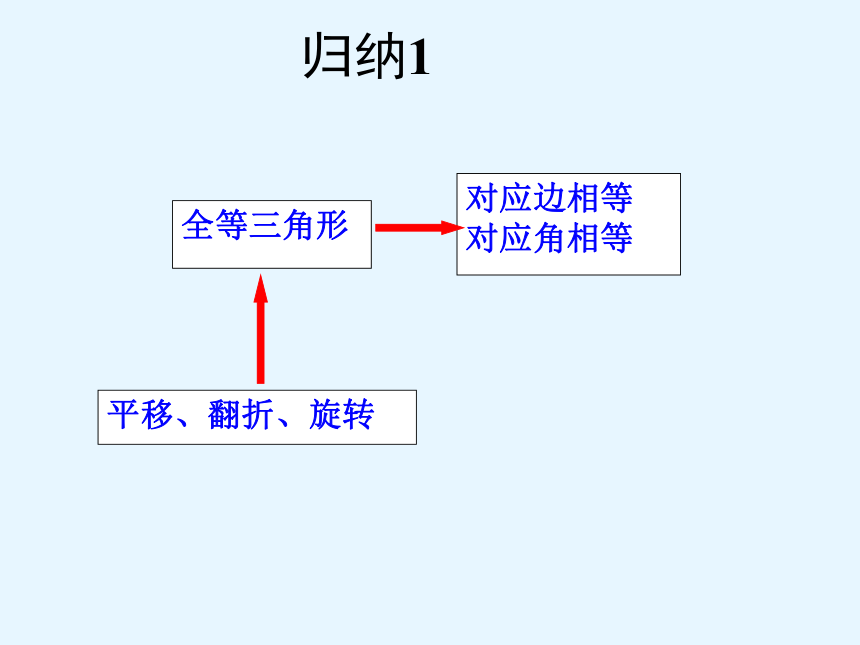 归纳1

全等三角形

对应边相等
对应角相等

平移、翻折、旋转